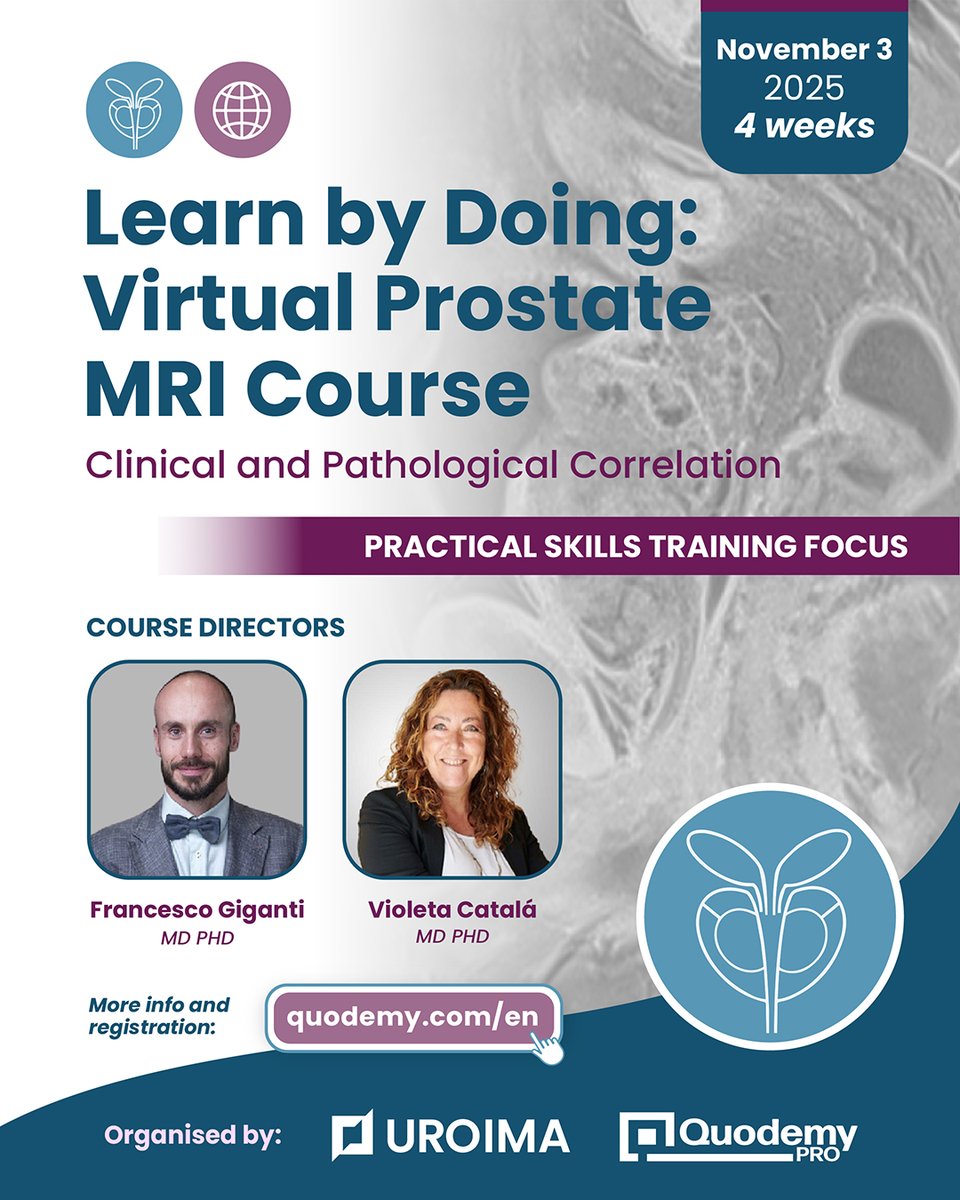 November 3
2025
4 weeks

Learn by Doing: Virtual Prostate MRI Course

Clinical and Pathological Correlation

PRACTICAL SKILLS TRAINING FOCUS

COURSE DIRECTORS

Francesco Giganti
MD PHD

Violeta Catalá
MD PHD

More info and registration:

quodemy.com/en

Organised by:

UROIMA

Quodemy PRO